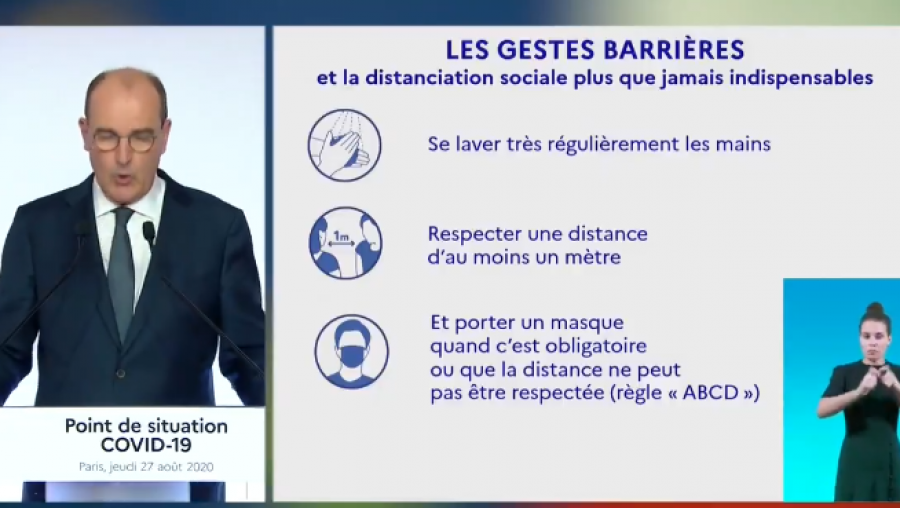 Point de situation
COVID-19
Paris, jeudi 27 août 2020

LES GESTES BARRIÈRES
et la distanciation sociale plus que jamais indispensables

Se laver très régulièrement les mains

1m

Respecter une distance d'au moins un mètre

Et porter un masque quand c'est obligatoire ou que la distance ne peut pas être respectée (règle « ABCD »)